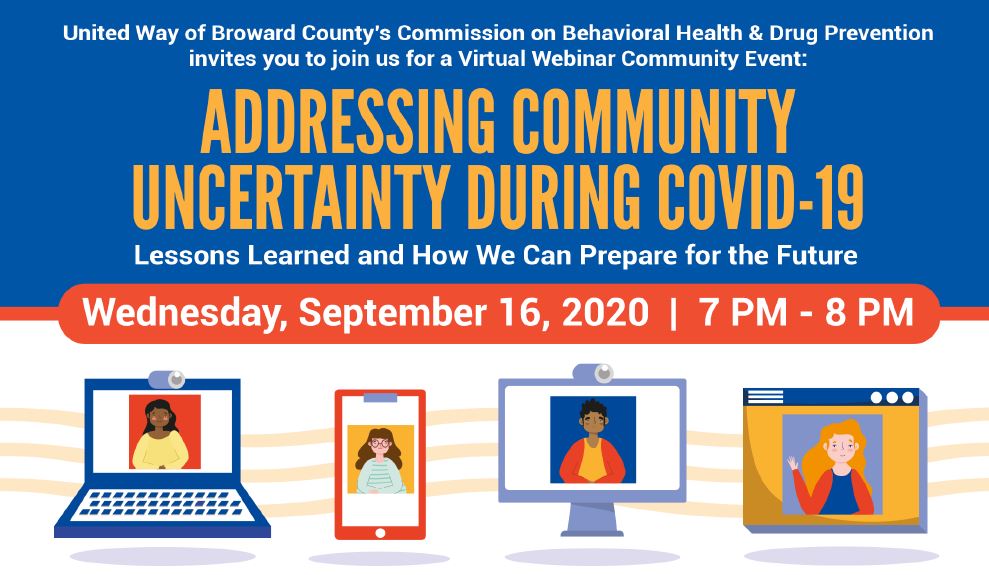 United Way of Broward County's Commission on Behavioral Health & Drug Prevention invites you to join us for a Virtual Webinar Community Event:

ADDRESSING COMMUNITY UNCERTAINTY DURING COVID-19

Lessons Learned and How We Can Prepare for the Future

Wednesday, September 16, 2020 | 7 PM - 8 PM